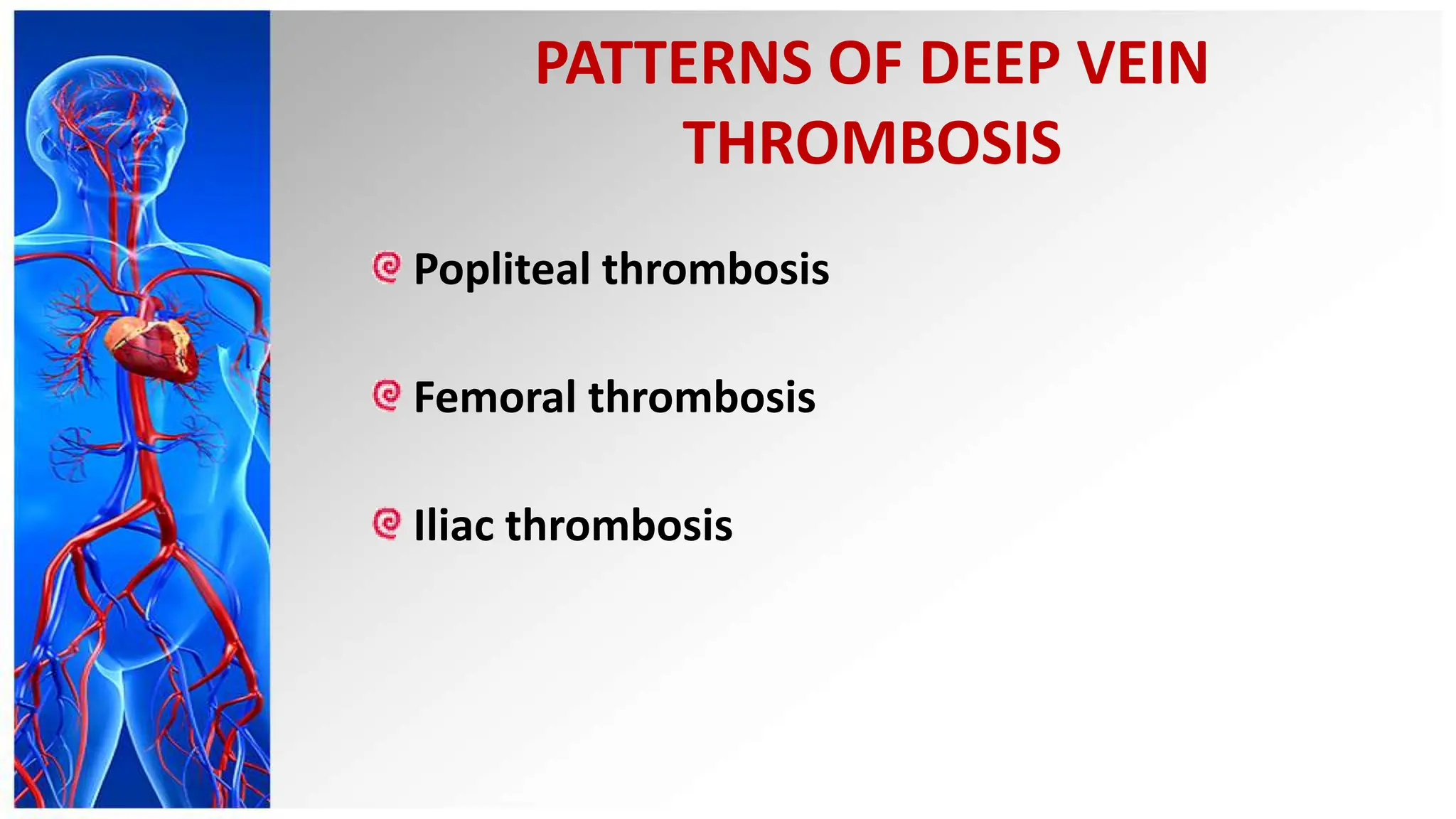 PATTERNS OF DEEP VEIN THROMBOSIS

Popliteal thrombosis

Femoral thrombosis

Iliac thrombosis